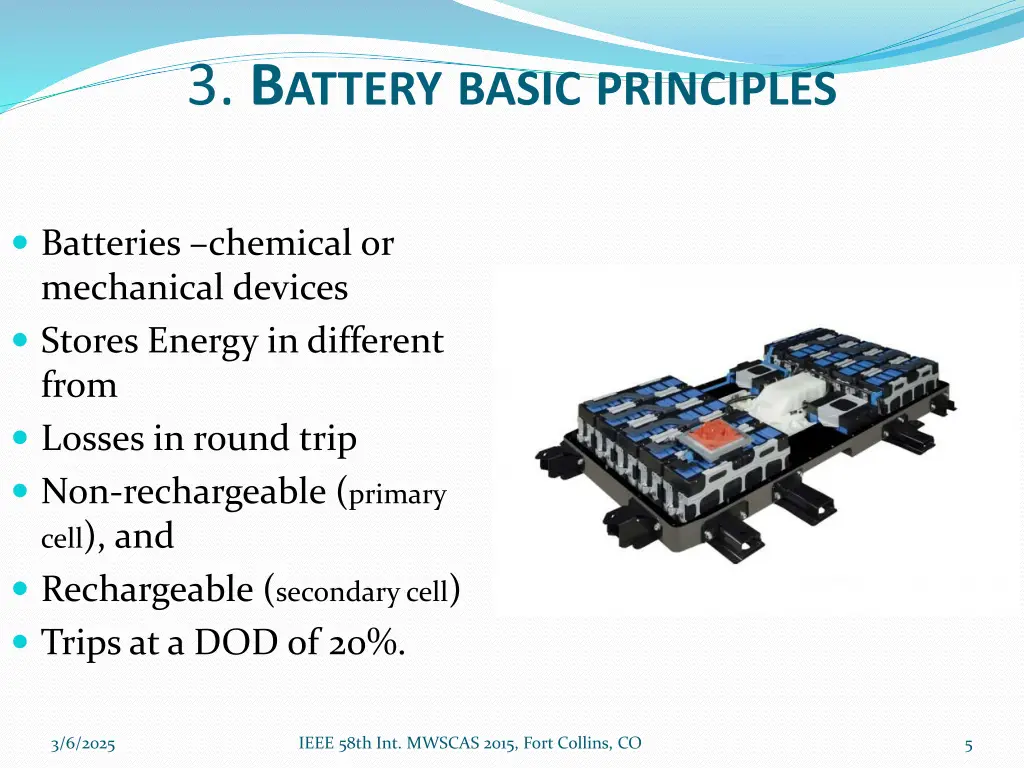 3. BATTERY BASIC PRINCIPLES

- Batteries –chemical or mechanical devices
- Stores Energy in different from
- Losses in round trip
- Non-rechargeable (primary cell), and
- Rechargeable (secondary cell)
- Trips at a DOD of 20%.

3/6/2025

IEEE 58th Int. MWSCAS 2015, Fort Collins, CO

5